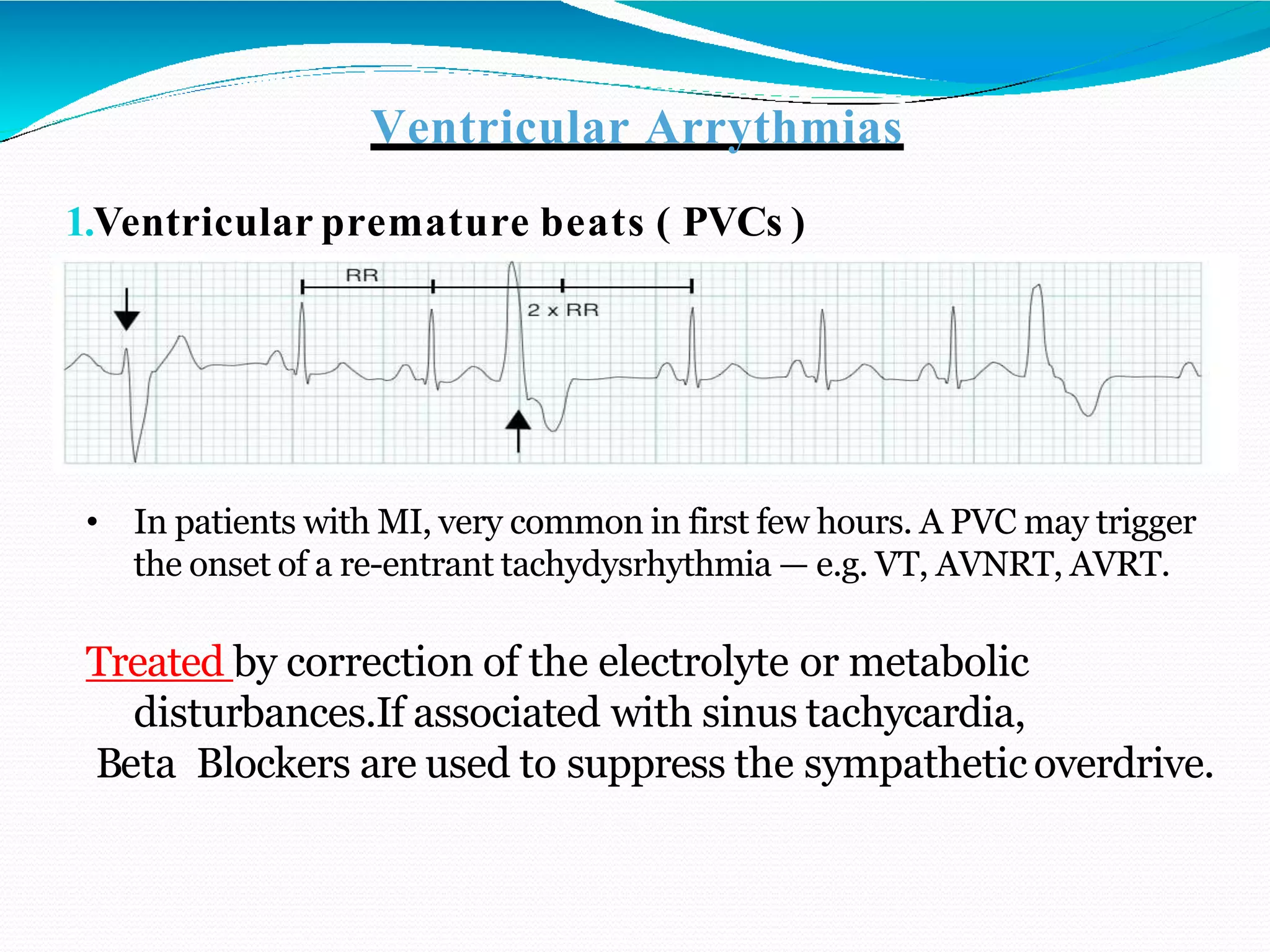 Ventricular Arrythmias

1.Ventricular premature beats ( PVCs )

RR

2 x RR

• In patients with MI, very common in first few hours. A PVC may trigger the onset of a re-entrant tachydysrhythmia — e.g. VT, AVNRT, AVRT.

Treated by correction of the electrolyte or metabolic disturbances.If associated with sinus tachycardia, Beta Blockers are used to suppress the sympathetic overdrive.